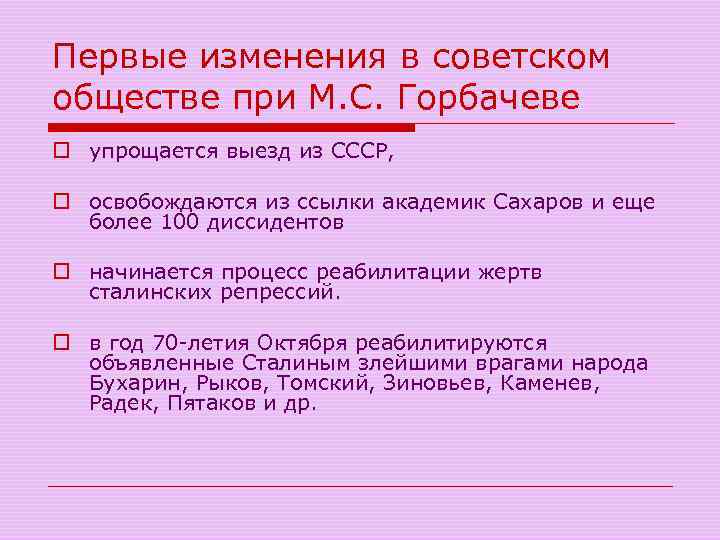 Первые изменения в советском обществе при М.С. Горбачеве

упрощается выезд из СССР,

освобождаются из ссылки академик Сахаров и еще более 100 диссидентов

начинается процесс реабилитации жертв сталинских репрессий.

в год 70-летия Октября реабилитируются объявленные Сталиным злейшими врагами народа Бухарин, Рыков, Томский, Зиновьев, Каменев, Радек, Пятаков и др.